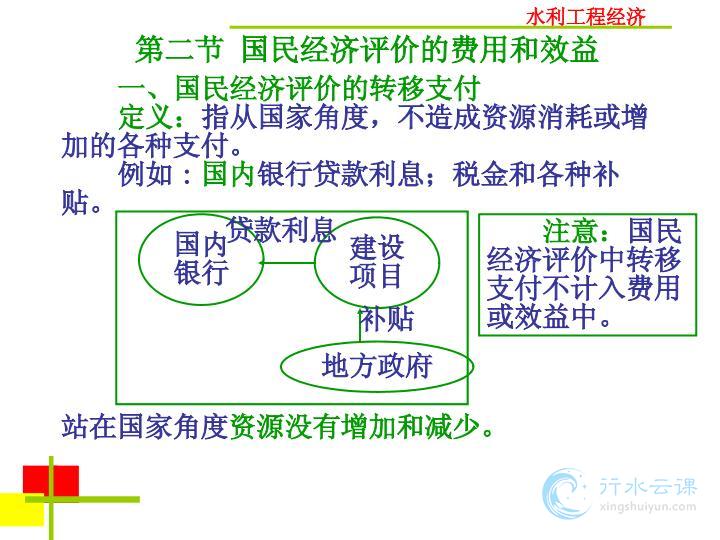 水利工程经济

第二节 国民经济评价的费用和效益

一、国民经济评价的转移支付

定义：指从国家角度，不造成资源消耗或增加的各种支付。

例如：国内银行贷款利息；税金和各种补贴。

国内银行

贷款利息

建设项目

补贴

地方政府

注意：国民经济评价中转移支付不计入费用或效益中。

站在国家角度资源没有增加和减少。

行水云课
xingshuiyun.com